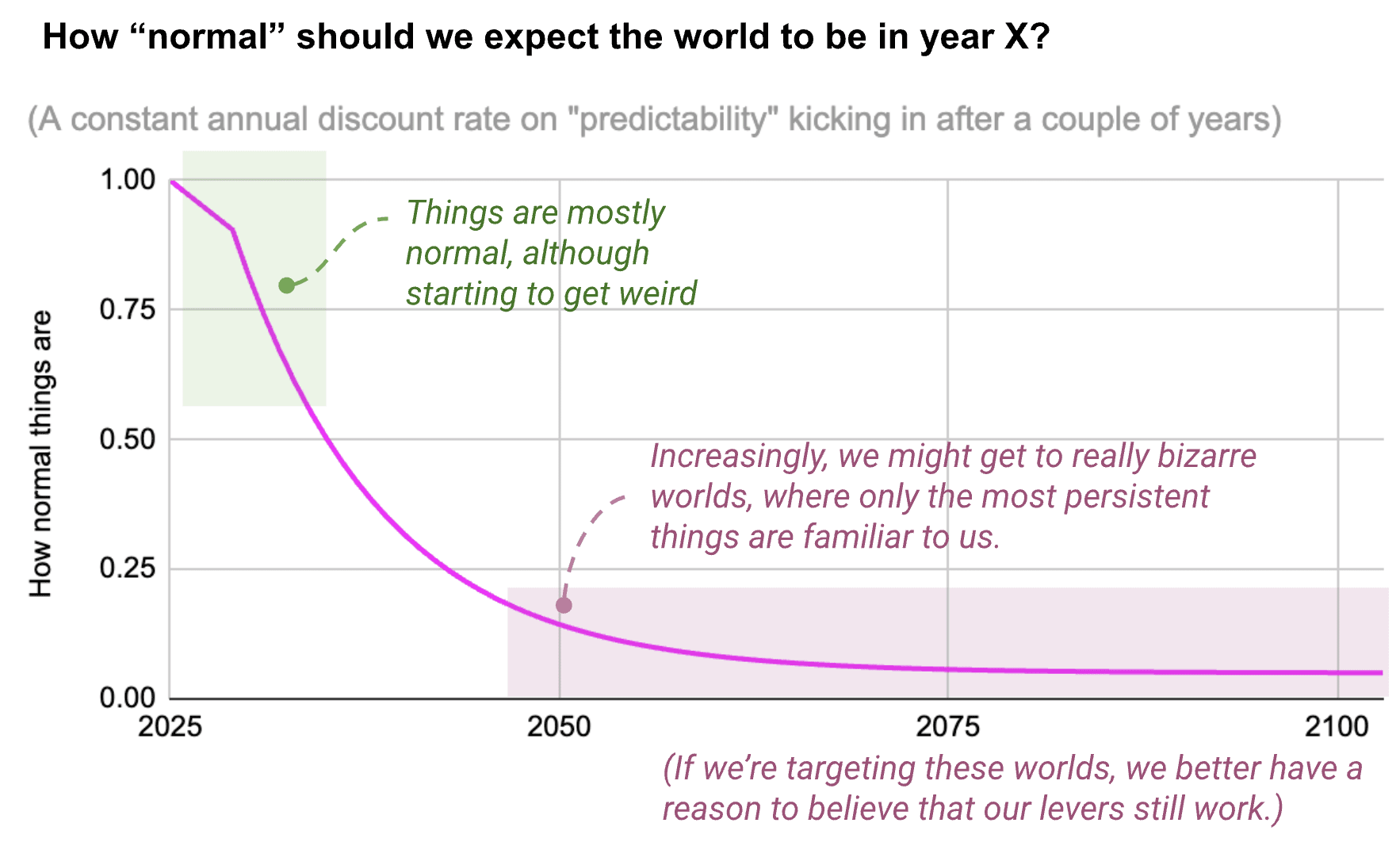 How “normal” should we expect the world to be in year X?

(A constant annual discount rate on "predictability" kicking in after a couple of years)

How normal things are

1.00
0.75
0.50
0.25
0.00

Things are mostly normal, although starting to get weird

Increasingly, we might get to really bizarre worlds, where only the most persistent things are familiar to us.

2025
2050
2075
2100

(If we’re targeting these worlds, we better have a reason to believe that our levers still work.)